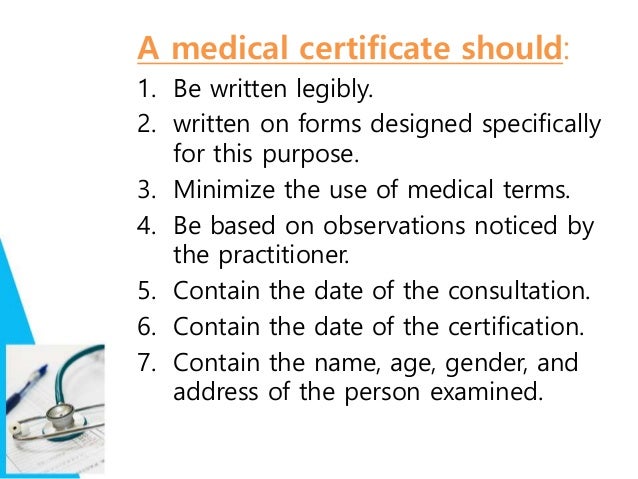 A medical certificate should:

1. Be written legibly.
2. written on forms designed specifically for this purpose.
3. Minimize the use of medical terms.
4. Be based on observations noticed by the practitioner.
5. Contain the date of the consultation.
6. Contain the date of the certification.
7. Contain the name, age, gender, and address of the person examined.